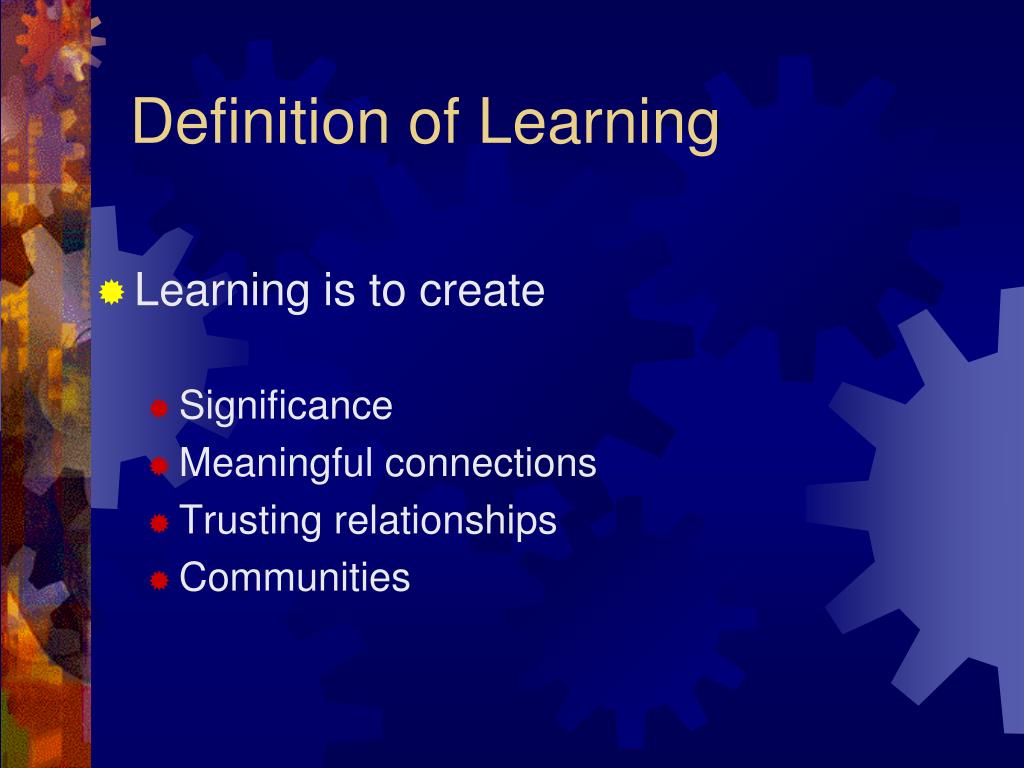 Definition of Learning

Learning is to create

Significance
Meaningful connections
Trusting relationships
Communities